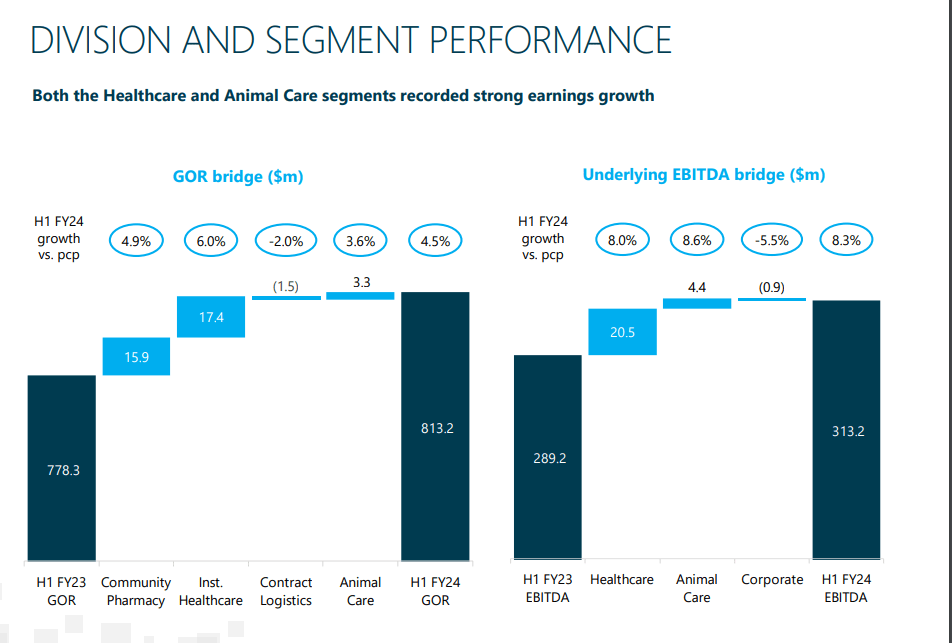 DIVISION AND SEGMENT PERFORMANCE

Both the Healthcare and Animal Care segments recorded strong earnings growth

GOR bridge ($m)

H1 FY24 growth vs. pcp

4.9%

6.0%

-2.0%

3.6%

4.5%

778.3

15.9

17.4

(1.5)

3.3

813.2

H1 FY23 GOR

Community Pharmacy

Inst. Healthcare

Contract Logistics

Animal Care

H1 FY24 GOR

Underlying EBITDA bridge ($m)

H1 FY24 growth vs. pcp

8.0%

8.6%

-5.5%

8.3%

289.2

20.5

4.4

(0.9)

313.2

H1 FY23 EBITDA

Healthcare

Animal Care

Corporate

H1 FY24 EBITDA